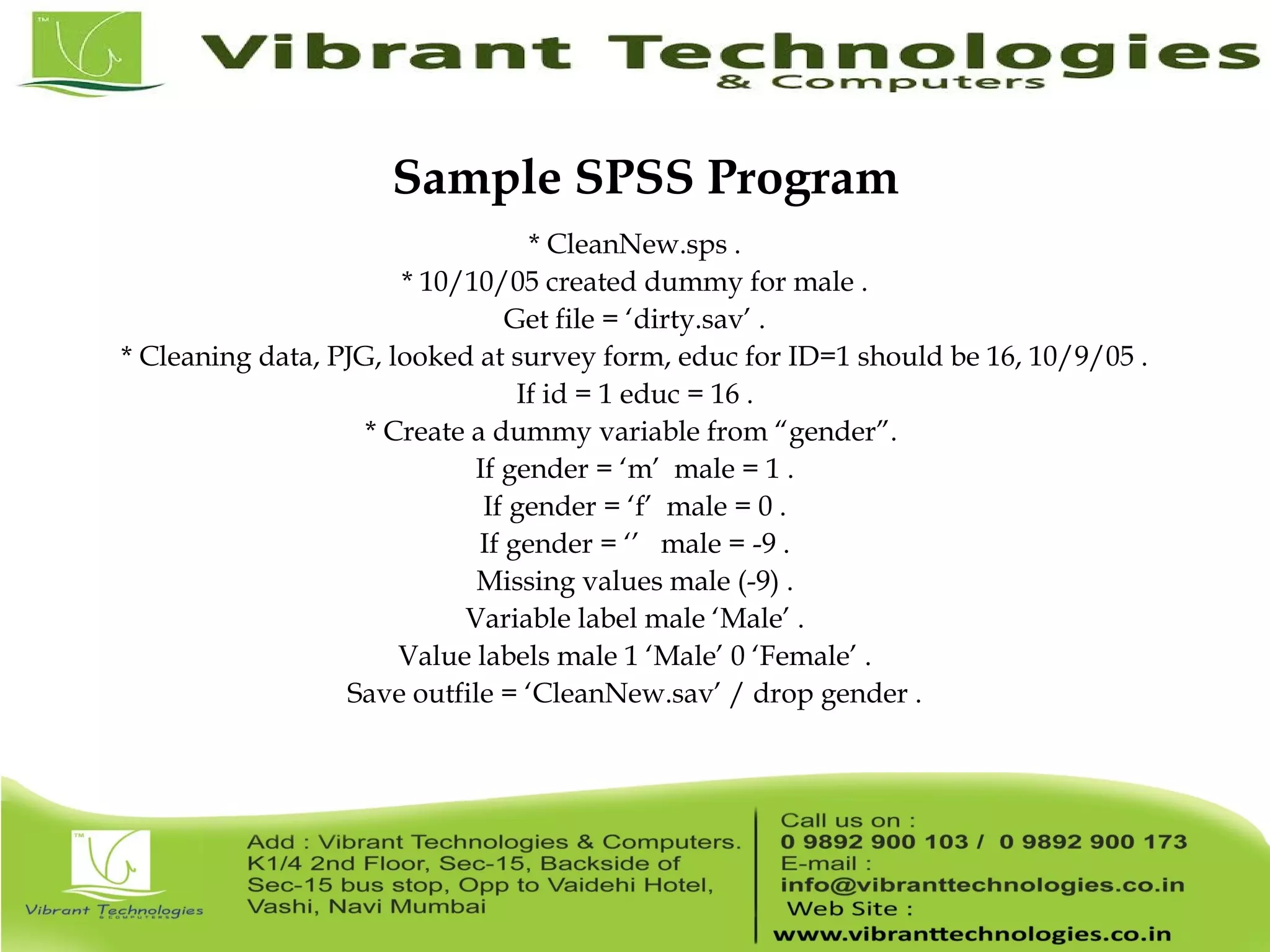 TM

Vibrant Technologies
& Computers

Sample SPSS Program

* CleanNew.sps .
* 10/10/05 created dummy for male .
Get file = ‘dirty.sav’ .
* Cleaning data, PJG, looked at survey form, educ for ID=1 should be 16, 10/9/05 .
If id = 1 educ = 16 .
* Create a dummy variable from “gender”.
If gender = ‘m’ male = 1 .
If gender = ‘f’ male = 0 .
If gender = ‘’ male = -9 .
Missing values male (-9) .
Variable label male ‘Male’ .
Value labels male 1 ‘Male’ 0 ‘Female’ .
Save outfile = ‘CleanNew.sav’ / drop gender .

TM

Vibrant Technologies
& COMPUTERS

Add : Vibrant Technologies & Computers. K1/4 2nd Floor, Sec-15, Backside of Sec-15 bus stop, Opp to Vaidehi Hotel, Vashi, Navi Mumbai

Call us on :
0 9892 900 103 / 0 9892 900 173
E-mail :
info@vibranttechnologies.co.in
Web Site :
www.vibranttechnologies.co.in